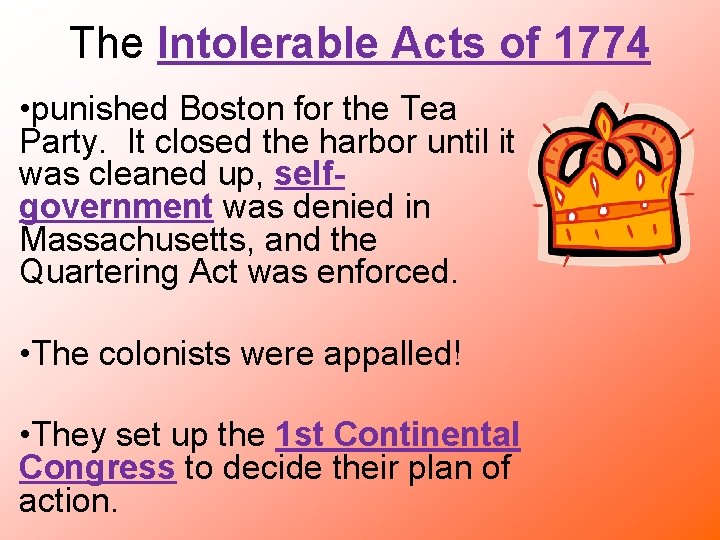 The Intolerable Acts of 1774

•punished Boston for the Tea Party. It closed the harbor until it was cleaned up, self-government was denied in Massachusetts, and the Quartering Act was enforced.

•The colonists were appalled!

•They set up the 1st Continental Congress to decide their plan of action.